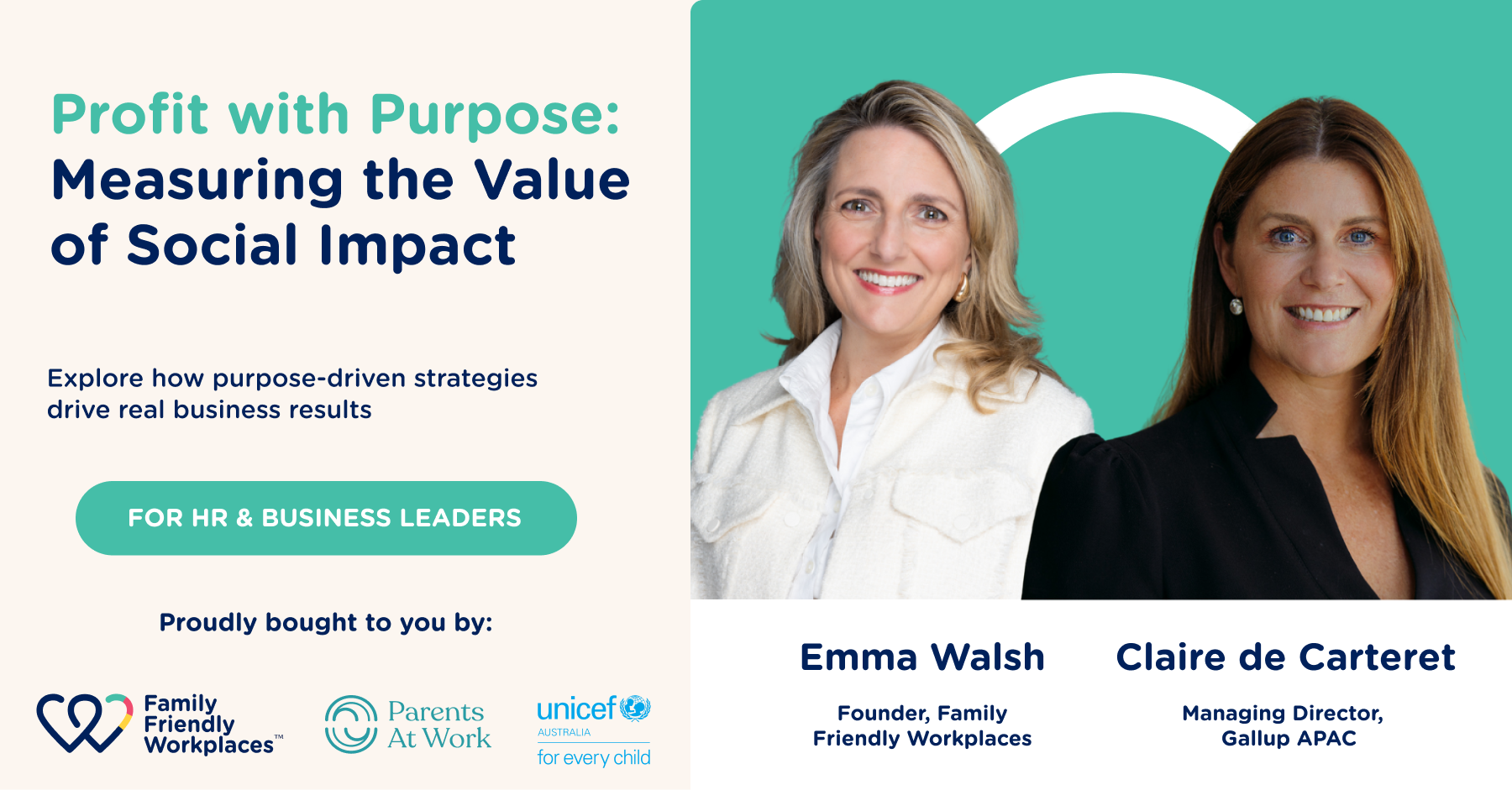 Profit with Purpose: Measuring the Value of Social Impact

Explore how purpose-driven strategies drive real business results

FOR HR & BUSINESS LEADERS

Proudly bought to you by:

Family Friendly Workplaces™

Parents At Work

unicef AUSTRALIA for every child

Emma Walsh

Founder, Family Friendly Workplaces

Claire de Carteret

Managing Director, Gallup APAC